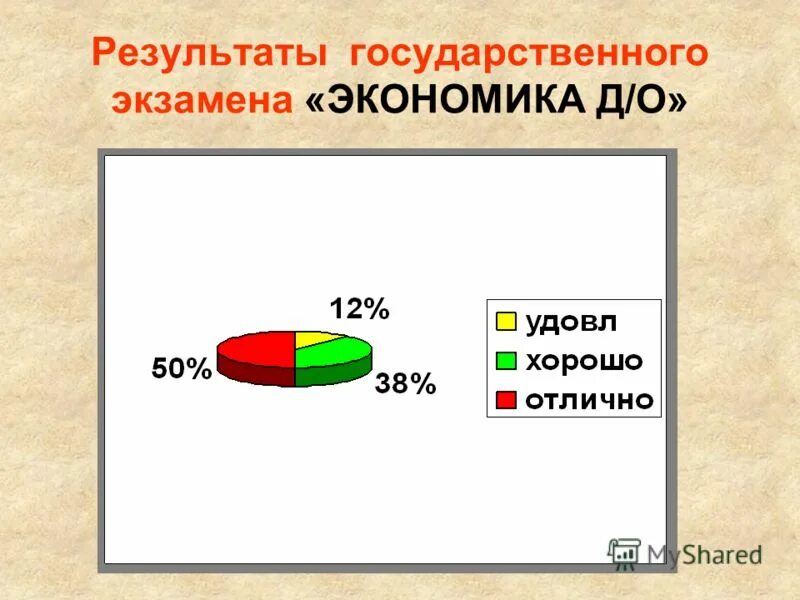 Результаты государственного экзамена «ЭКОНОМИКА Д/О»

12%

50%

38%

удовл
хорошо
отлично

MyShared